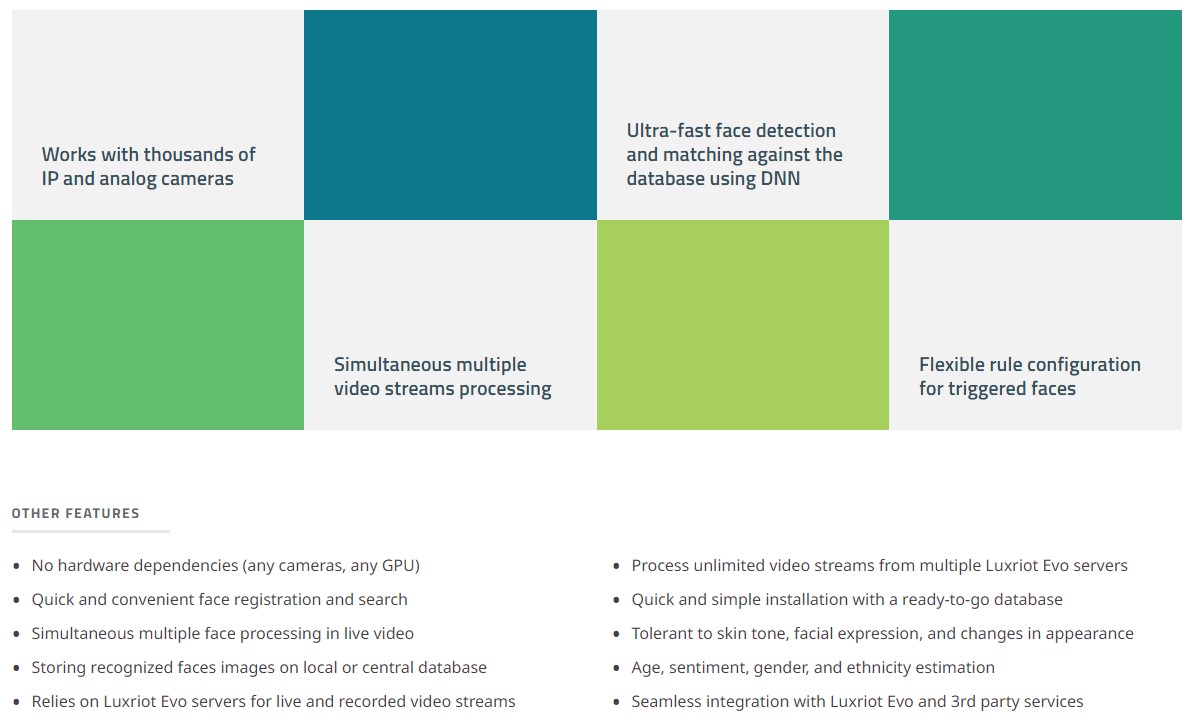 Works with thousands of IP and analog cameras

Ultra-fast face detection and matching against the database using DNN

Simultaneous multiple video streams processing

Flexible rule configuration for triggered faces

OTHER FEATURES

- No hardware dependencies (any cameras, any GPU)
- Quick and convenient face registration and search
- Simultaneous multiple face processing in live video
- Storing recognized faces images on local or central database
- Relies on Luxriot Evo servers for live and recorded video streams

- Process unlimited video streams from multiple Luxriot Evo servers
- Quick and simple installation with a ready-to-go database
- Tolerant to skin tone, facial expression, and changes in appearance
- Age, sentiment, gender, and ethnicity estimation
- Seamless integration with Luxriot Evo and 3rd party services